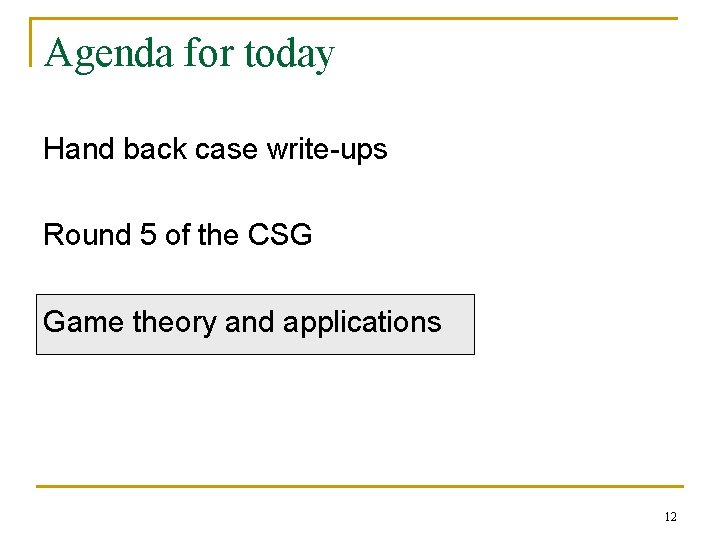 Agenda for today

Hand back case write-ups

Round 5 of the CSG

Game theory and applications

12